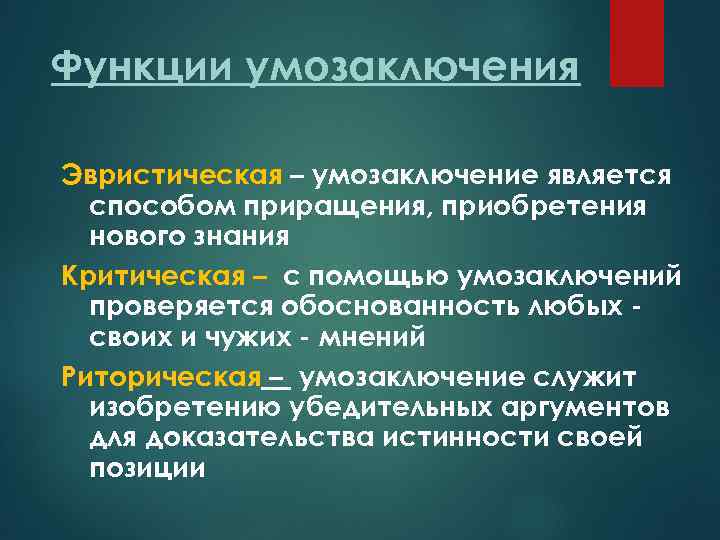 Функции умозаключения

Эвристическая – умозаключение является способом приращения, приобретения нового знания

Критическая – с помощью умозаключений проверяется обоснованность любых - своих и чужих - мнений

Риторическая – умозаключение служит изобретению убедительных аргументов для доказательства истинности своей позиции